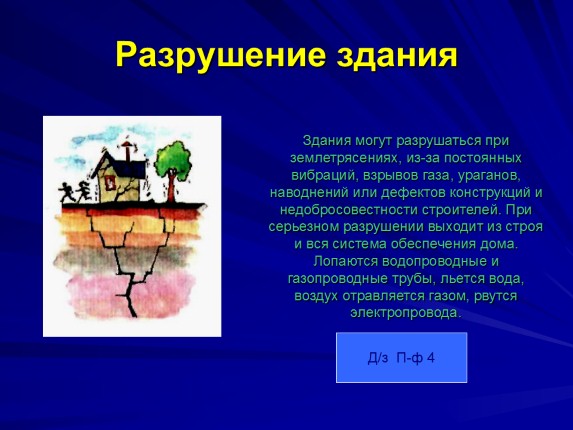 Разрушение здания

Здания могут разрушаться при землетрясениях, из-за постоянных вибраций, взрывов газа, ураганов, наводнений или дефектов конструкций и недобросовестности строителей. При серьезном разрушении выходит из строя и вся система обеспечения дома. Лопаются водопроводные и газопроводные трубы, льется вода, воздух отравляется газом, рвутся электропровода.

Д/з П-ф 4